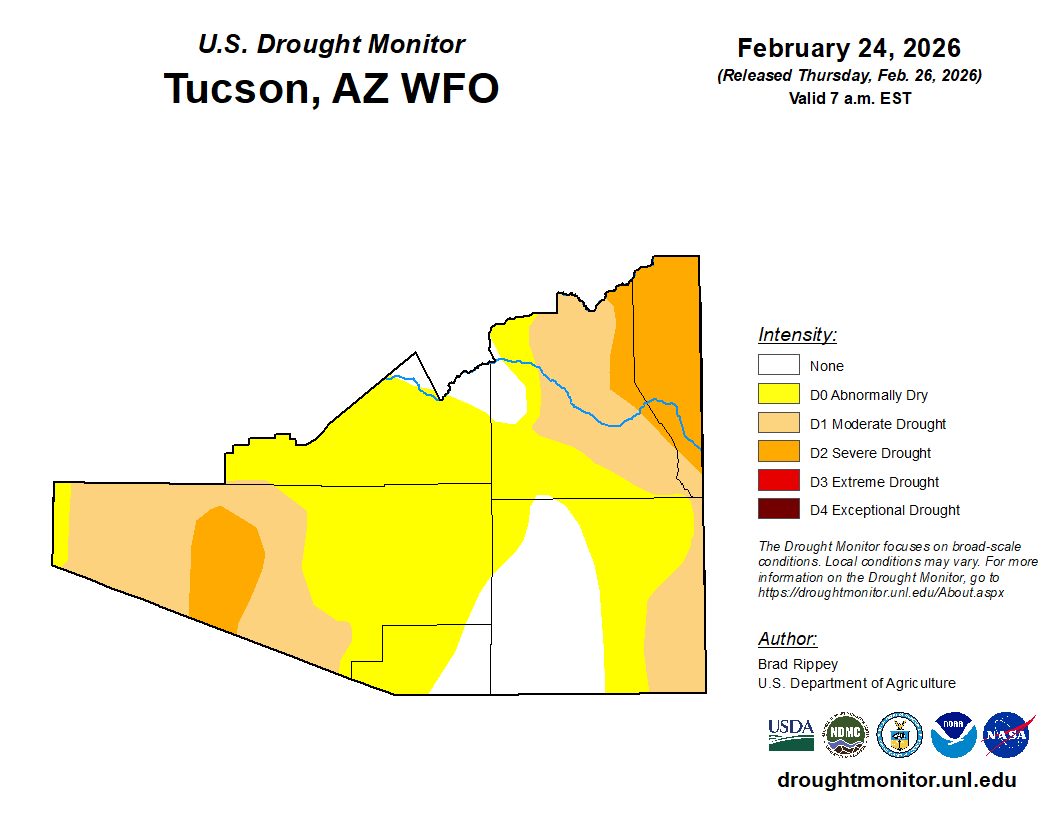 U.S. Drought Monitor
Tucson, AZ WFO

February 24, 2026
(Released Thursday, Feb. 26, 2026)
Valid 7 a.m. EST

Intensity:
None
D0 Abnormally Dry
D1 Moderate Drought
D2 Severe Drought
D3 Extreme Drought
D4 Exceptional Drought

The Drought Monitor focuses on broad-scale conditions. Local conditions may vary. For more information on the Drought Monitor, go to https://droughtmonitor.unl.edu/About.aspx

Author:
Brad Rippey
U.S. Department of Agriculture

USDA NDMC NOAA NASA

droughtmonitor.unl.edu